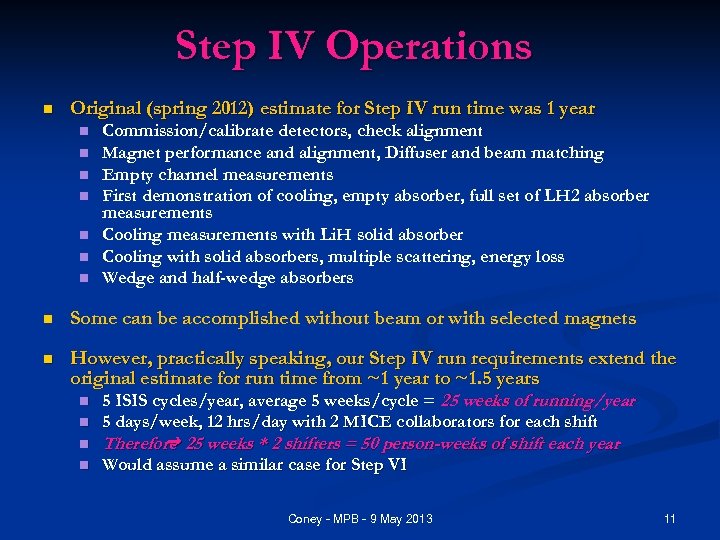 Step IV Operations

Original (spring 2012) estimate for Step IV run time was 1 year

Commission/calibrate detectors, check alignment

Magnet performance and alignment, Diffuser and beam matching

Empty channel measurements

First demonstration of cooling, empty absorber, full set of LH2 absorber measurements

Cooling measurements with LiH solid absorber

Cooling with solid absorbers, multiple scattering, energy loss

Wedge and half-wedge absorbers

Some can be accomplished without beam or with selected magnets

However, practically speaking, our Step IV run requirements extend the original estimate for run time from ~1 year to ~1.5 years

5 ISIS cycles/year, average 5 weeks/cycle = 25 weeks of running/year

5 days/week, 12 hrs/day with 2 MICE collaborators for each shift

Therefore 25 weeks * 2 shifters = 50 person-weeks of shift each year

Would assume a similar case for Step VI

Coney - MPB - 9 May 2013

11